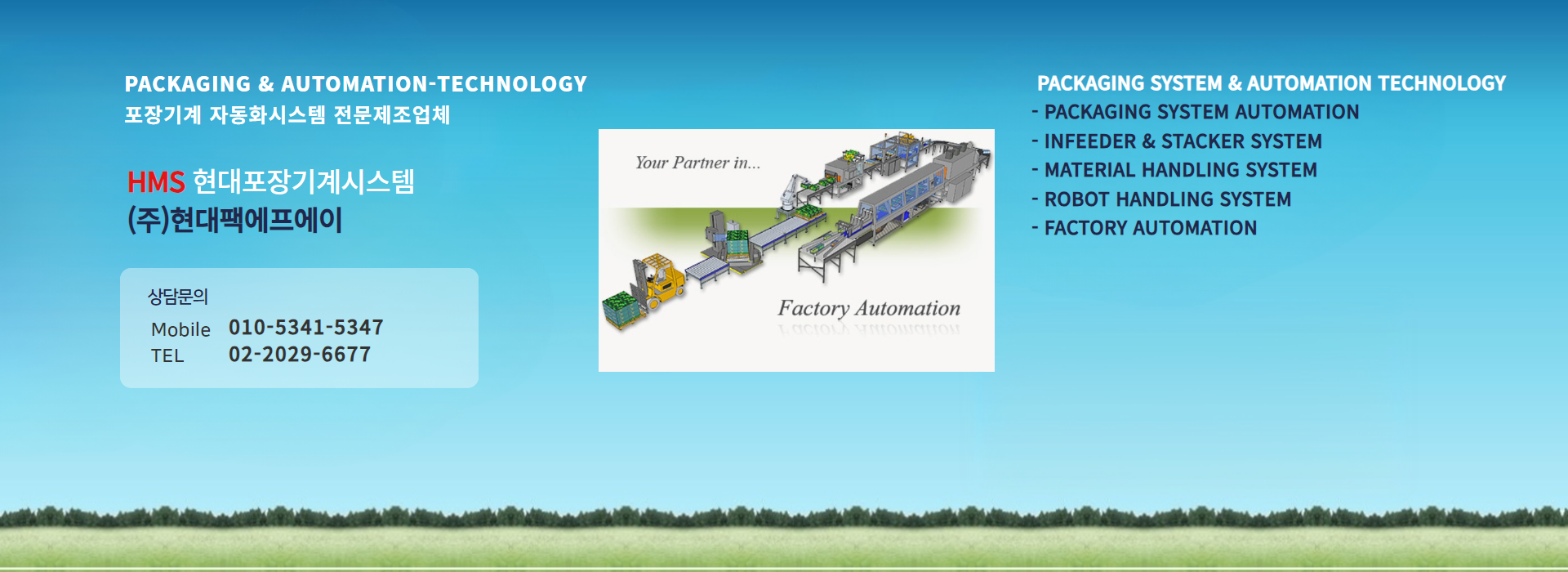 PACKAGING & AUTOMATION-TECHNOLOGY
포장기계 자동화시스템 전문제조업체

HMS 현대포장기계시스템
(주)현대팩에프에이

상담문의
Mobile 010-5341-5347
TEL 02-2029-6677

Your Partner in...

Factory Automation

PACKAGING SYSTEM & AUTOMATION TECHNOLOGY
- PACKAGING SYSTEM AUTOMATION
- INFEEDER & STACKER SYSTEM
- MATERIAL HANDLING SYSTEM
- ROBOT HANDLING SYSTEM
- FACTORY AUTOMATION